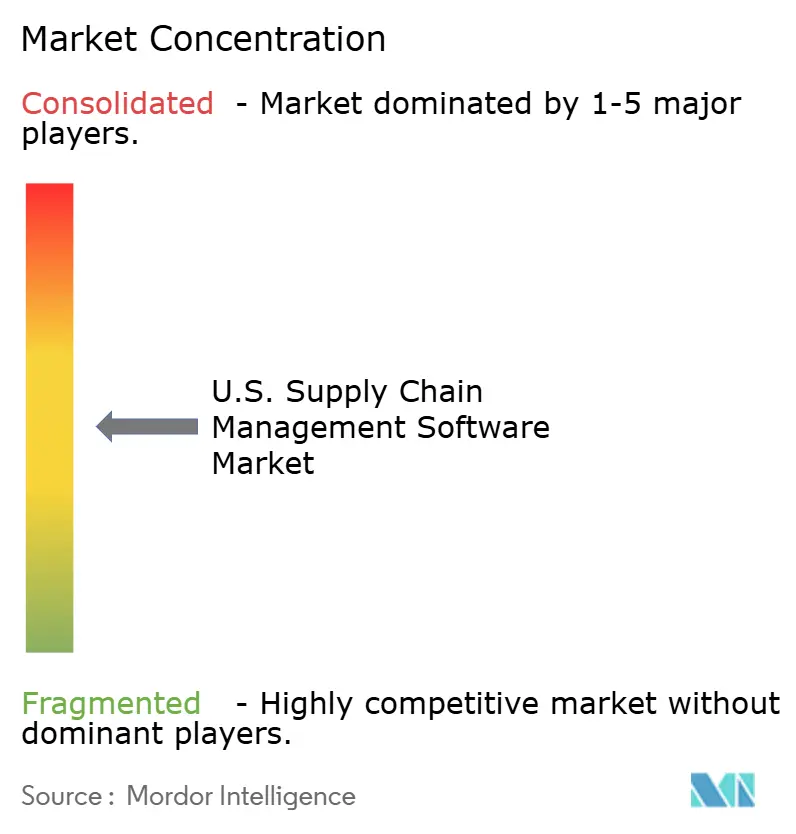 Market Concentration

Consolidated - Market dominated by 1-5 major players.

U.S. Supply Chain Management Software Market

Fragmented - Highly competitive market without dominant players.

Source : Mordor Intelligence